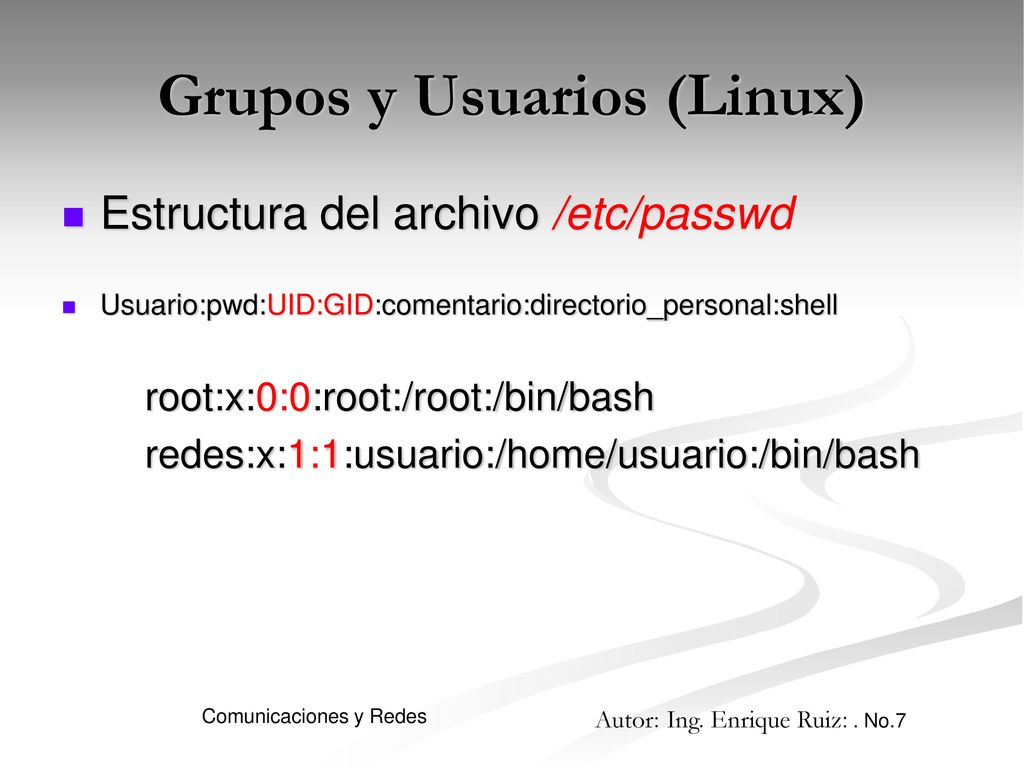 Grupos y Usuarios (Linux)

Estructura del archivo /etc/passwd

Usuario:pwd:UID:GID:comentario:directorio_personal:shell

root:x:0:0:root:/root:/bin/bash
redes:x:1:1:usuario:/home/usuario:/bin/bash

Comunicaciones y Redes

Autor: Ing. Enrique Ruiz: . No.7